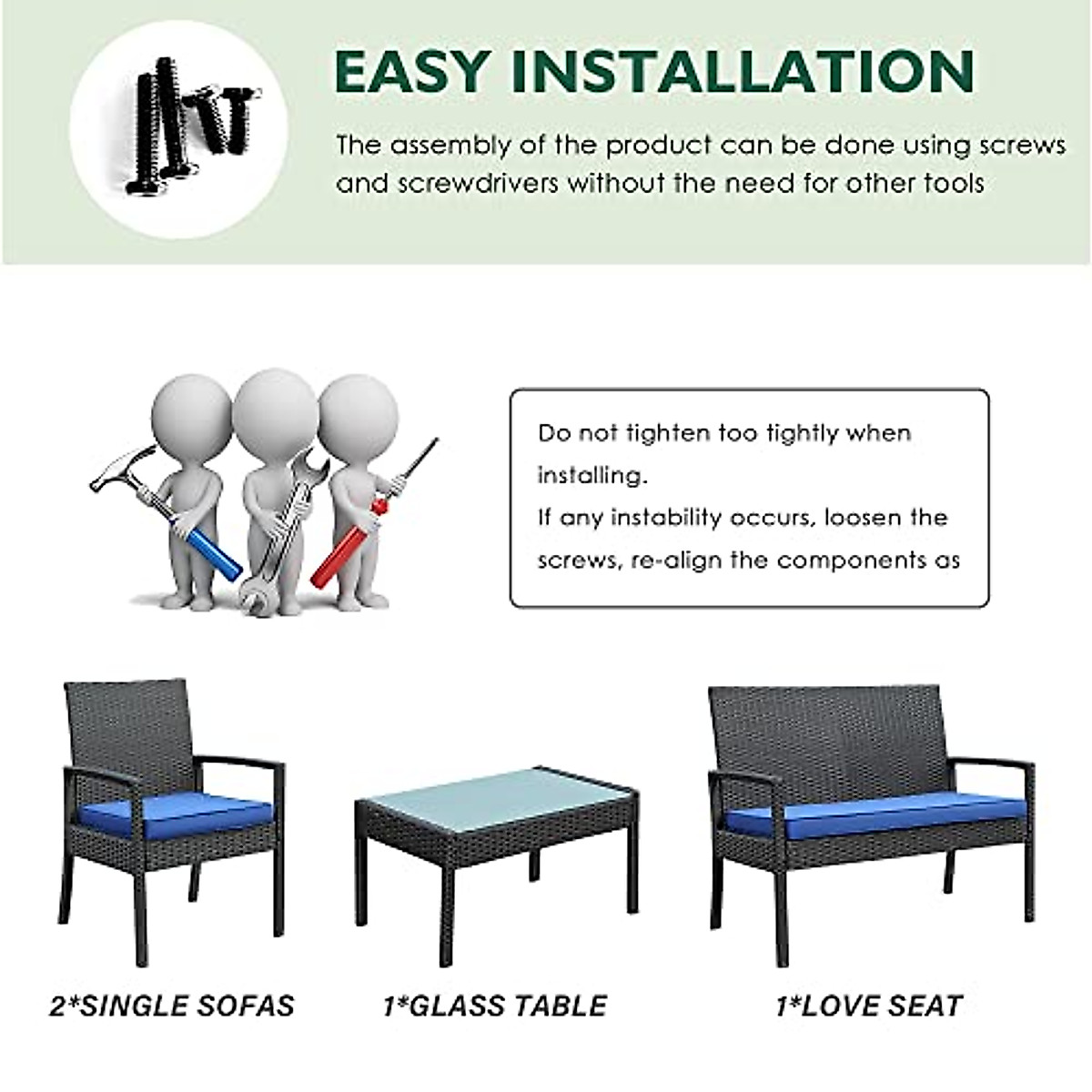 EASY INSTALLATION

The assembly of the product can be done using screws and screwdrivers without the need for other tools

Do not tighten too tightly when installing.
If any instability occurs, loosen the screws, re-align the components as

2*SINGLE SOFAS

1*GLASS TABLE

1*LOVE SEAT